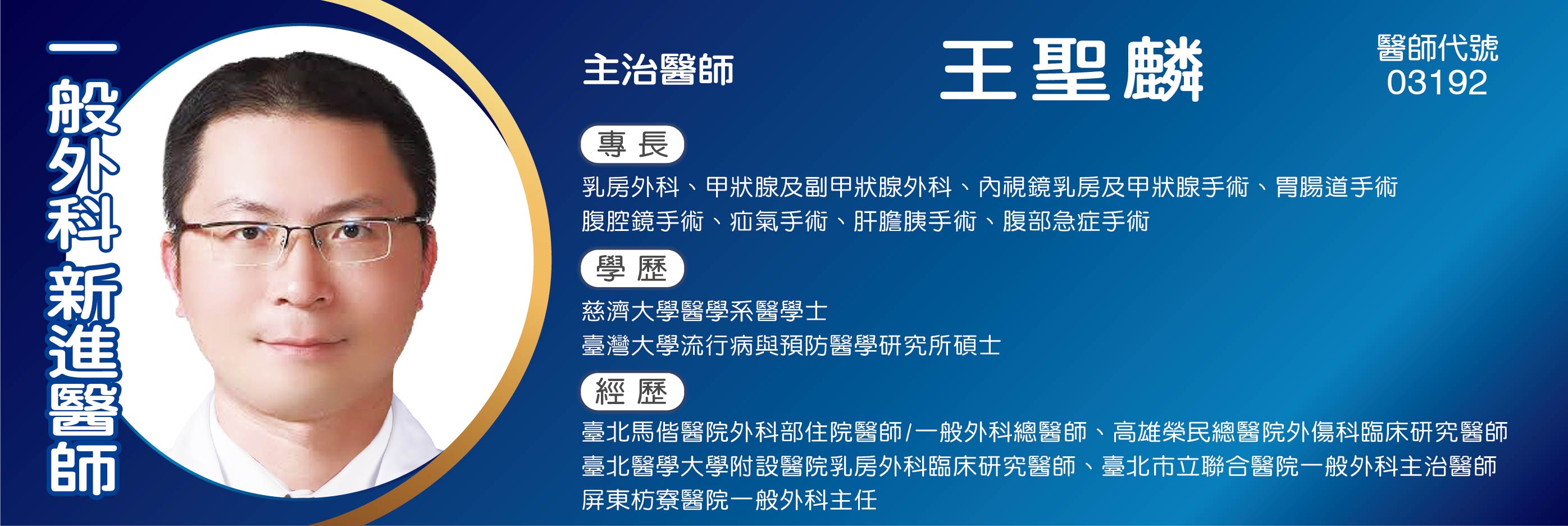 一般外科新進醫師

主治醫師

王聖麟

醫師代號
03192

專長

乳房外科、甲狀腺及副甲狀腺外科、內視鏡乳房及甲狀腺手術、胃腸道手術
腹腔鏡手術、疝氣手術、肝膽胰手術、腹部急症手術

學歷

慈濟大學醫學系醫學士
臺灣大學流行病與預防醫學研究所碩士

經歷

臺北馬偕醫院外科部住院醫師/一般外科總醫師、高雄榮民總醫院外傷科臨床研究醫師
臺北醫學大學附設醫院乳房外科臨床研究醫師、臺北市立聯合醫院一般外科主治醫師
屏東枋寮醫院一般外科主任